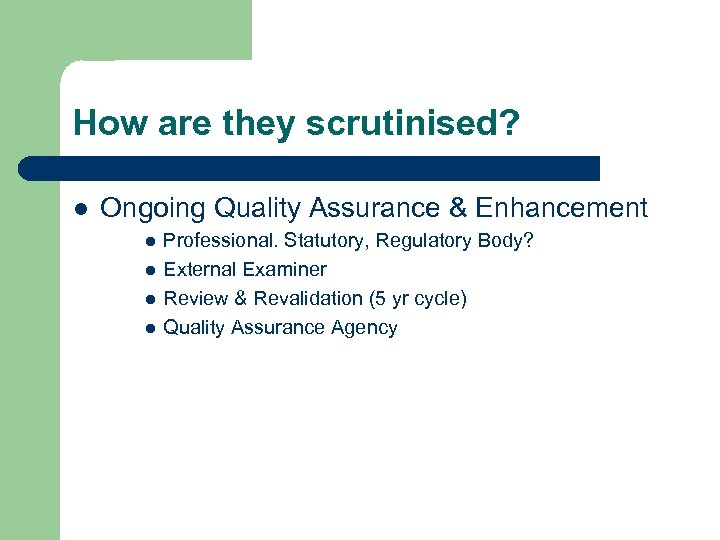 How are they scrutinised?

- Ongoing Quality Assurance & Enhancement
  - Professional. Statutory, Regulatory Body?
  - External Examiner
  - Review & Revalidation (5 yr cycle)
  - Quality Assurance Agency